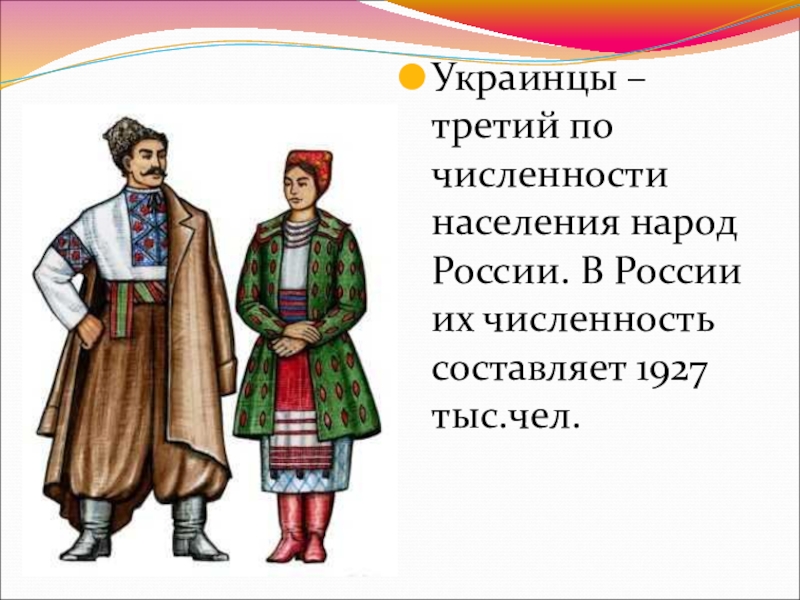 Украинцы – третий по численности населения народ России. В России их численность составляет 1927 тыс.чел.